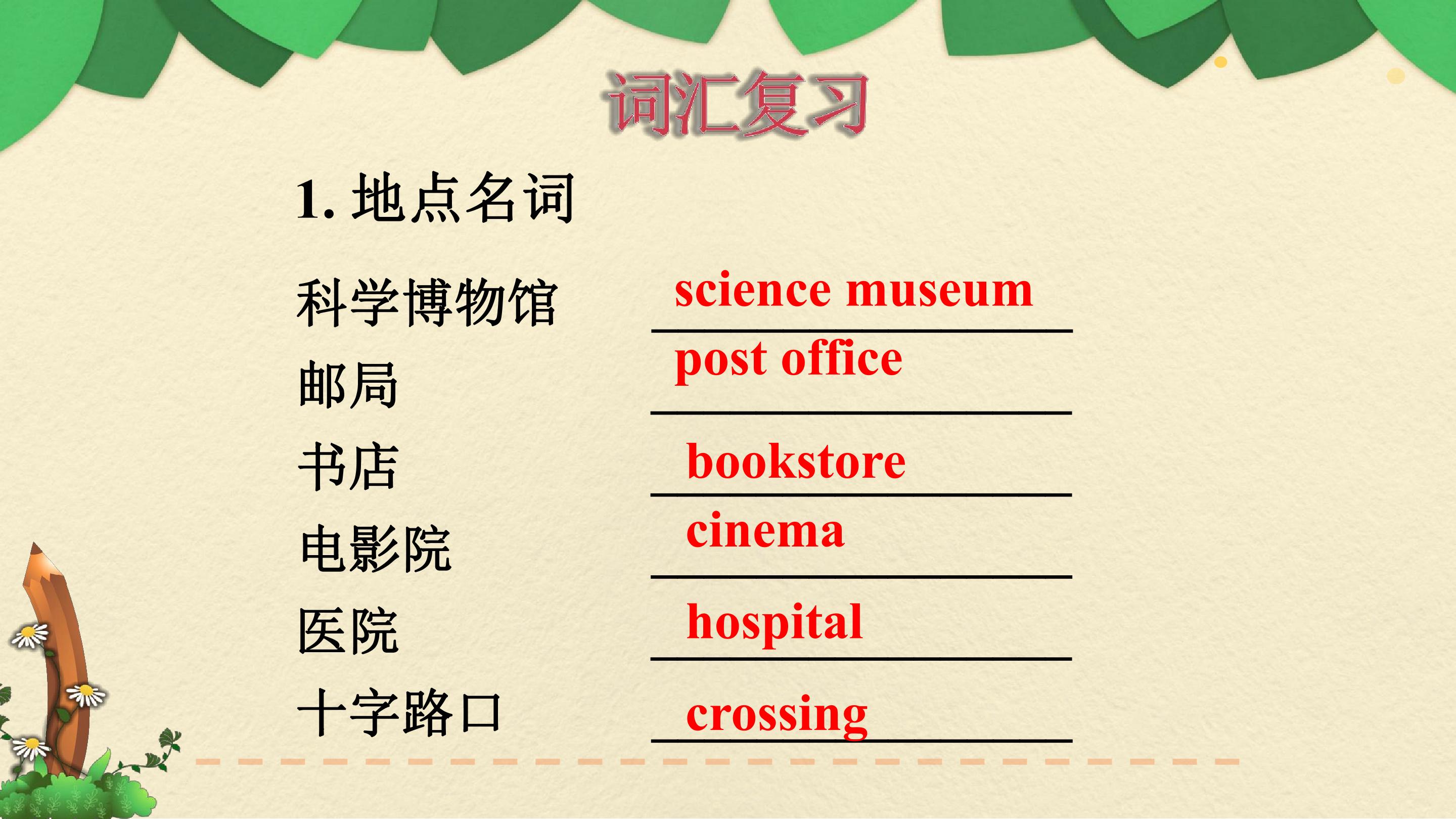 词汇复习

1.地点名词

科学博物馆 science museum

邮局 post office

书店 bookstore

电影院 cinema

医院 hospital

十字路口 crossing